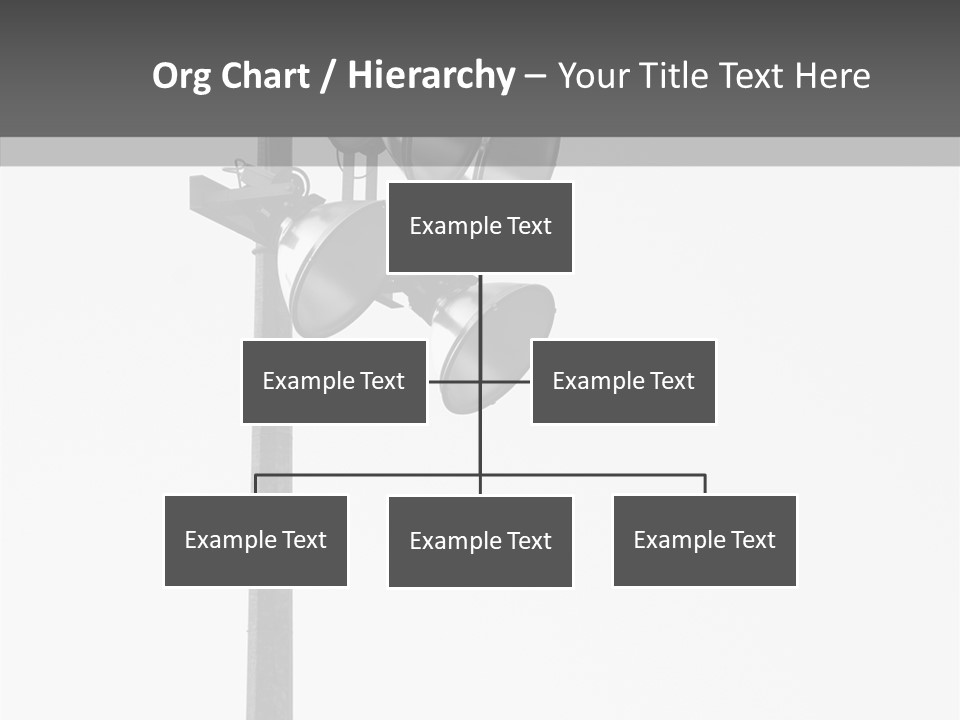 Org Chart / Hierarchy – Your Title Text Here

Example Text

Example Text

Example Text

Example Text

Example Text

Example Text